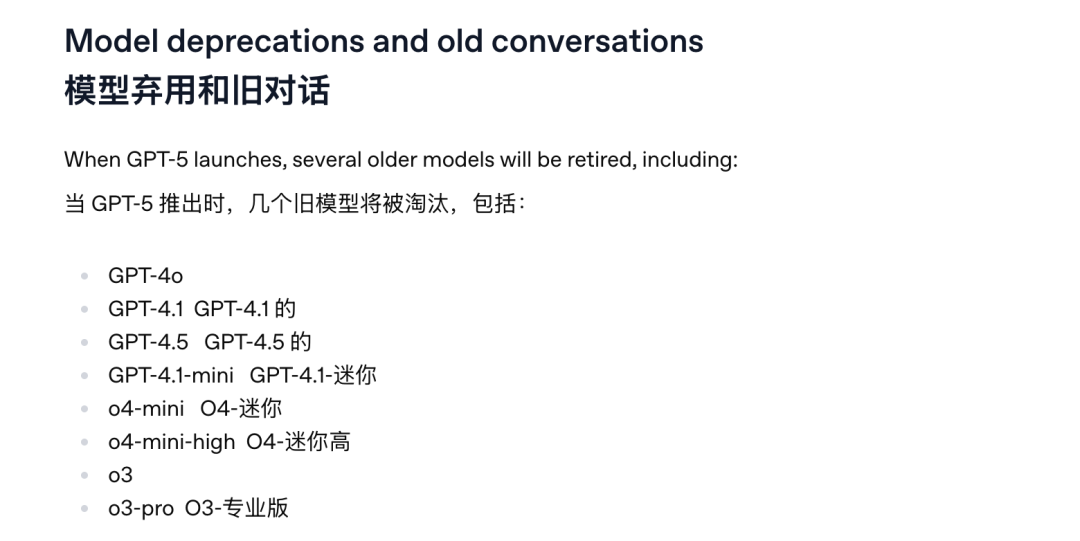 Model deprecations and old conversations
模型弃用和旧对话

When GPT-5 launches, several older models will be retired, including:
当 GPT-5 推出时，几个旧模型将被淘汰，包括：

- GPT-4o
- GPT-4.1 GPT-4.1 的
- GPT-4.5 GPT-4.5 的
- GPT-4.1-mini GPT-4.1-迷你
- o4-mini O4-迷你
- o4-mini-high O4-迷你高
- o3
- o3-pro O3-专业版